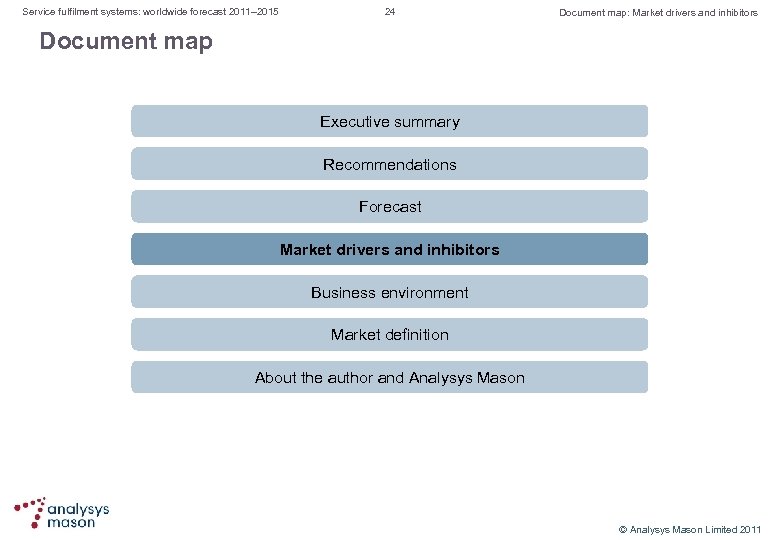 Service fulfilment systems: worldwide forecast 2011–2015

24

Document map: Market drivers and inhibitors

Document map

Executive summary

Recommendations

Forecast

Market drivers and inhibitors

Business environment

Market definition

About the author and Analysys Mason

analysys mason

© Analysys Mason Limited 2011